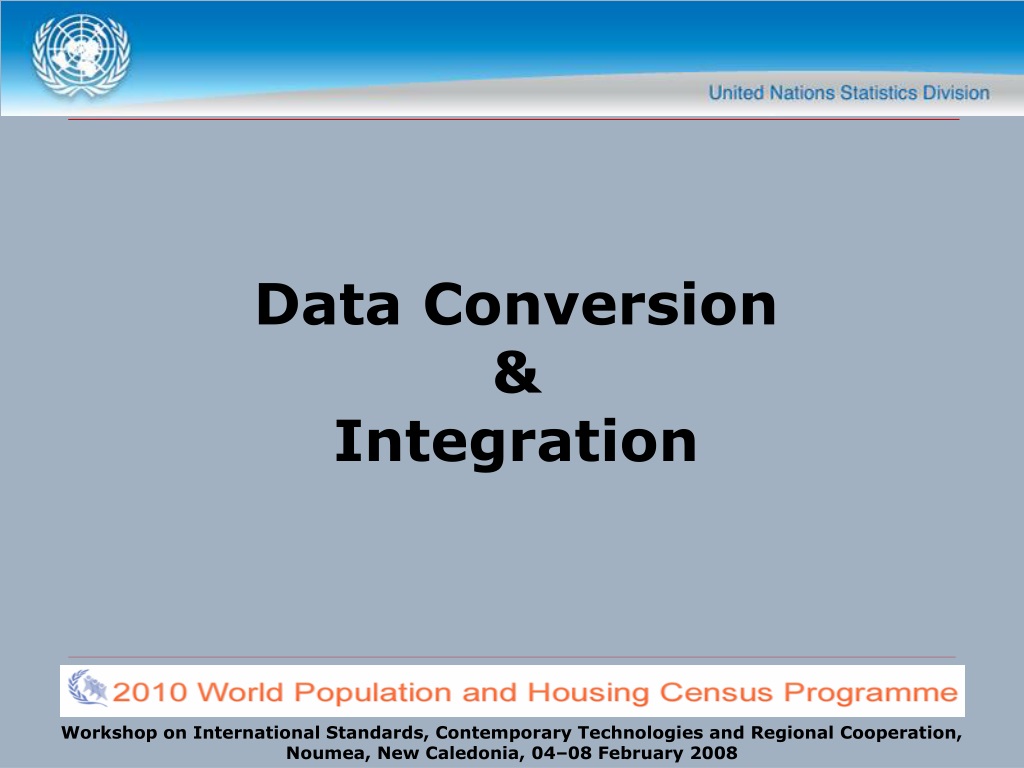 United Nations Statistics Division

Data Conversion
&
Integration

2010 World Population and Housing Census Programme

Workshop on International Standards, Contemporary Technologies and Regional Cooperation, Noumea, New Caledonia, 04–08 February 2008